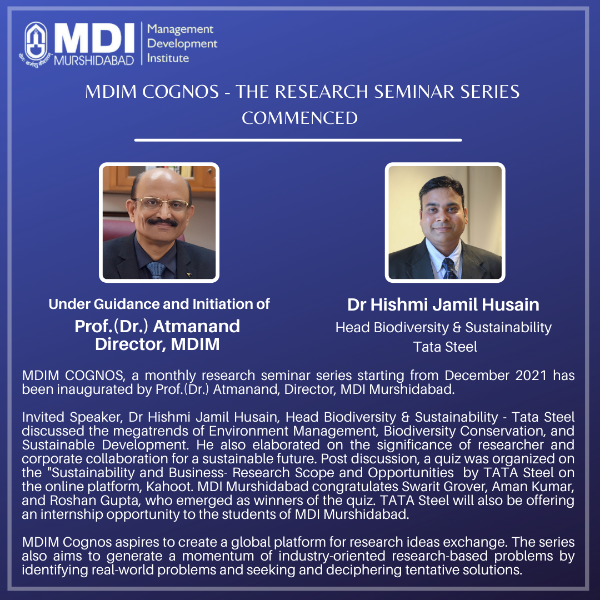 MDI MURSHIDABAD
Management Development Institute

MDIM COGNOS - THE RESEARCH SEMINAR SERIES COMMENCED

Under Guidance and Initiation of
Prof.(Dr.) Atmanand
Director, MDIM

Dr Hishmi Jamil Husain
Head Biodiversity & Sustainability
Tata Steel

MDIM COGNOS, a monthly research seminar series starting from December 2021 has been inaugurated by Prof.(Dr.) Atmanand, Director, MDI Murshidabad.

Invited Speaker, Dr Hishmi Jamil Husain, Head Biodiversity & Sustainability - Tata Steel discussed the megatrends of Environment Management, Biodiversity Conservation, and Sustainable Development. He also elaborated on the significance of researcher and corporate collaboration for a sustainable future. Post discussion, a quiz was organized on the "Sustainability and Business- Research Scope and Opportunities by TATA Steel on the online platform, Kahoot. MDI Murshidabad congratulates Swarit Grover, Aman Kumar, and Roshan Gupta, who emerged as winners of the quiz. TATA Steel will also be offering an internship opportunity to the students of MDI Murshidabad.

MDIM Cognos aspires to create a global platform for research ideas exchange. The series also aims to generate a momentum of industry-oriented research-based problems by identifying real-world problems and seeking and deciphering tentative solutions.